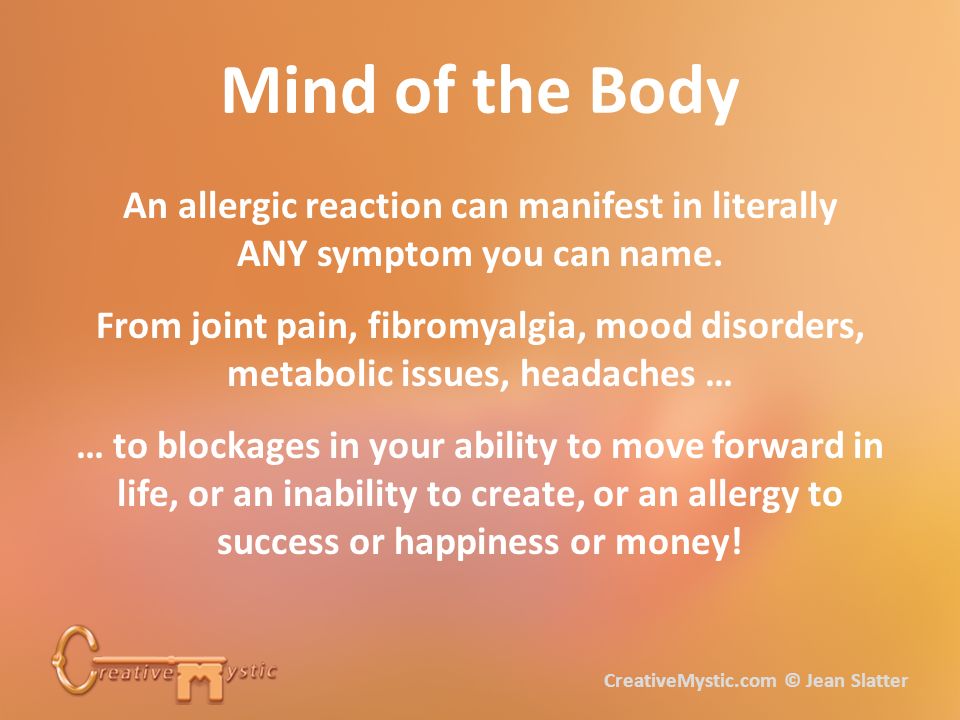 Mind of the Body

An allergic reaction can manifest in literally ANY symptom you can name.

From joint pain, fibromyalgia, mood disorders, metabolic issues, headaches …

… to blockages in your ability to move forward in life, or an inability to create, or an allergy to success or happiness or money!

Creative Mystic

CreativeMystic.com © Jean Slatter